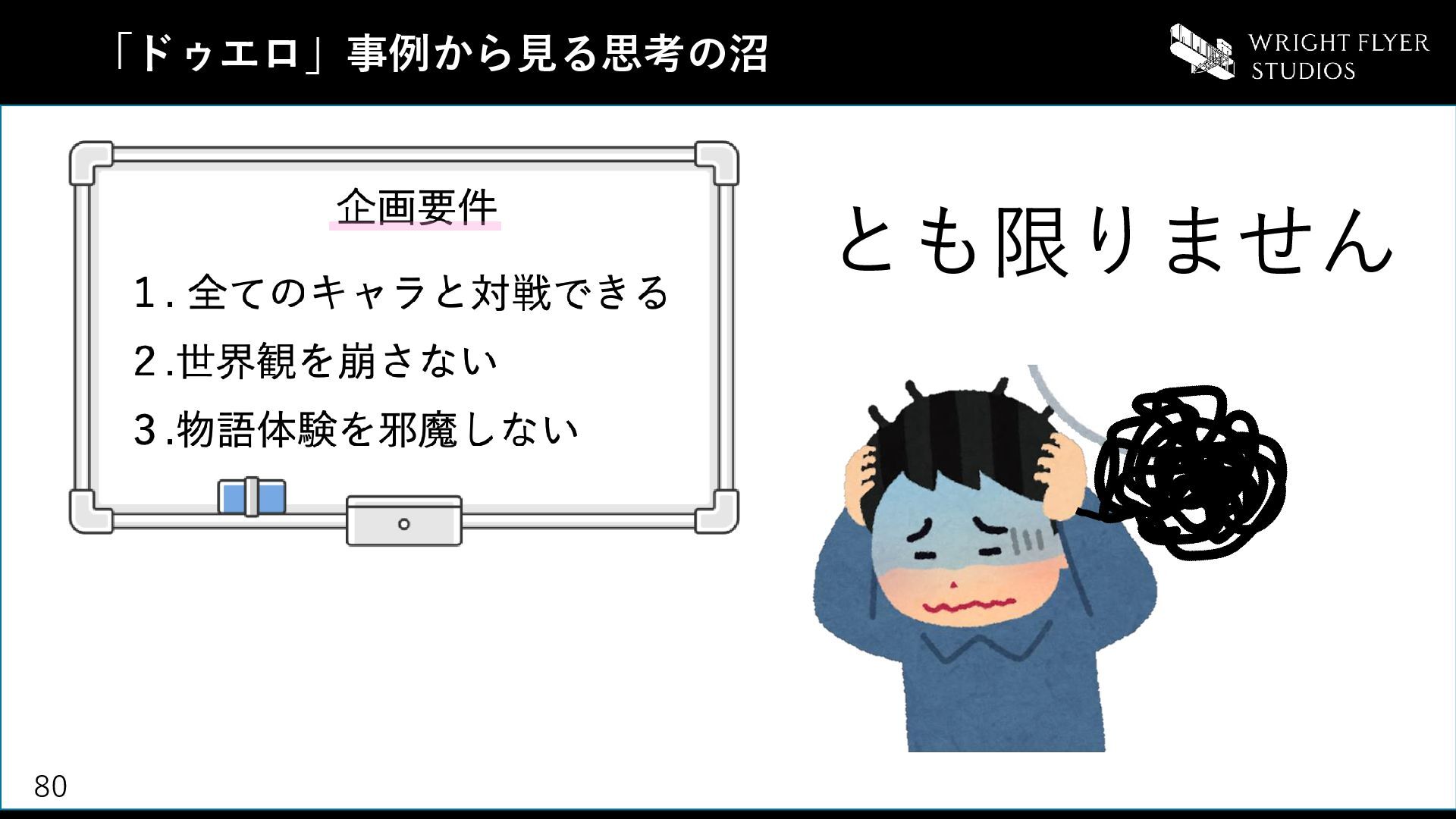 「ドゥエロ」事例から見る思考の沼

WRIGHT FLYER STUDIOS

企画要件

１. 全てのキャラと対戦できる

２.世界観を崩さない

３.物語体験を邪魔しない

とも限りません

80